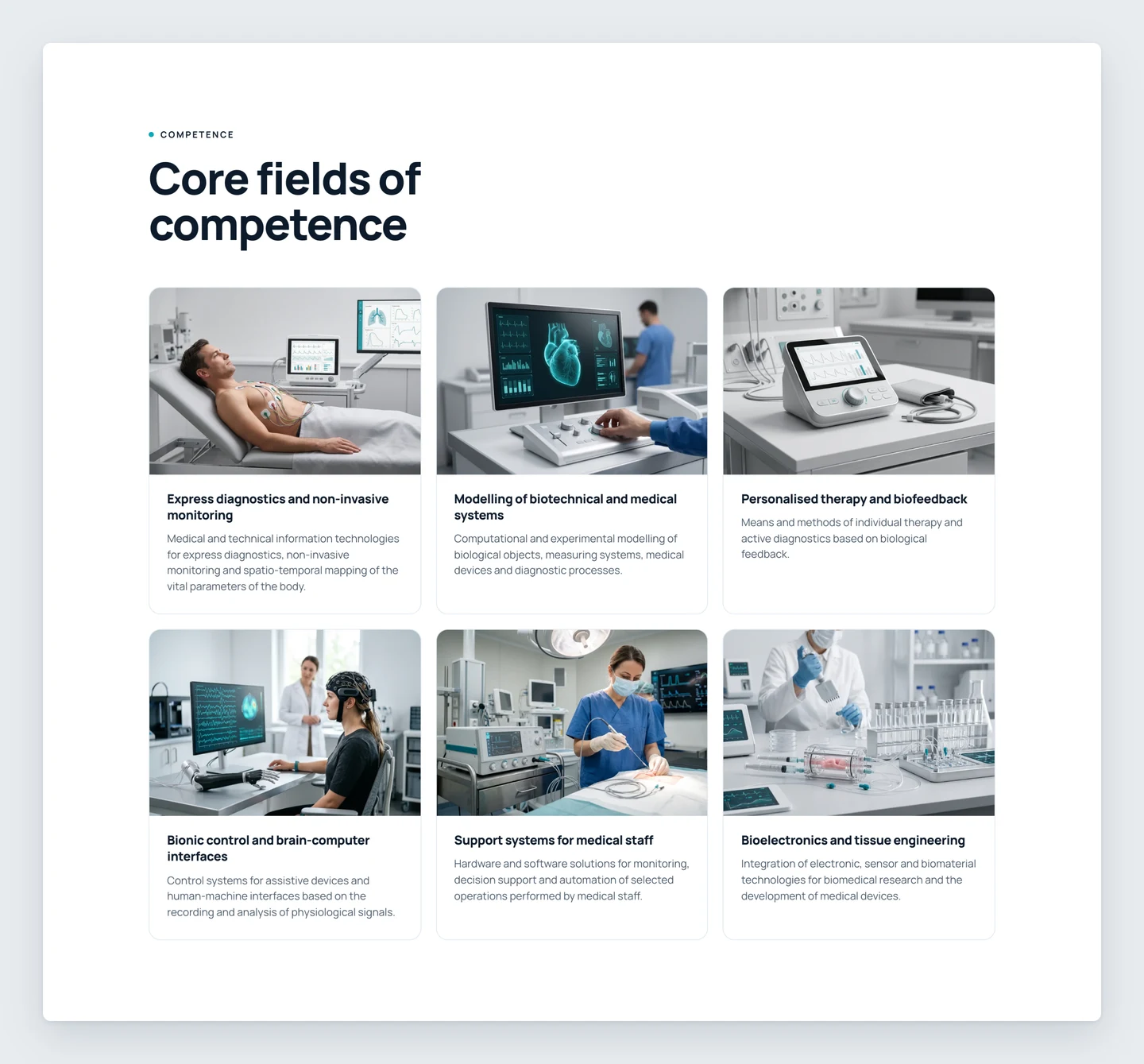 COMPETENCE

Core fields of competence

Express diagnostics and non-invasive monitoring

Medical and technical information technologies for express diagnostics, non-invasive monitoring and spatio-temporal mapping of the vital parameters of the body.

Modelling of biotechnical and medical systems

Computational and experimental modelling of biological objects, measuring systems, medical devices and diagnostic processes.

Personalised therapy and biofeedback

Means and methods of individual therapy and active diagnostics based on biological feedback.

Bionic control and brain-computer interfaces

Control systems for assistive devices and human-machine interfaces based on the recording and analysis of physiological signals.

Support systems for medical staff

Hardware and software solutions for monitoring, decision support and automation of selected operations performed by medical staff.

Bioelectronics and tissue engineering

Integration of electronic, sensor and biomaterial technologies for biomedical research and the development of medical devices.